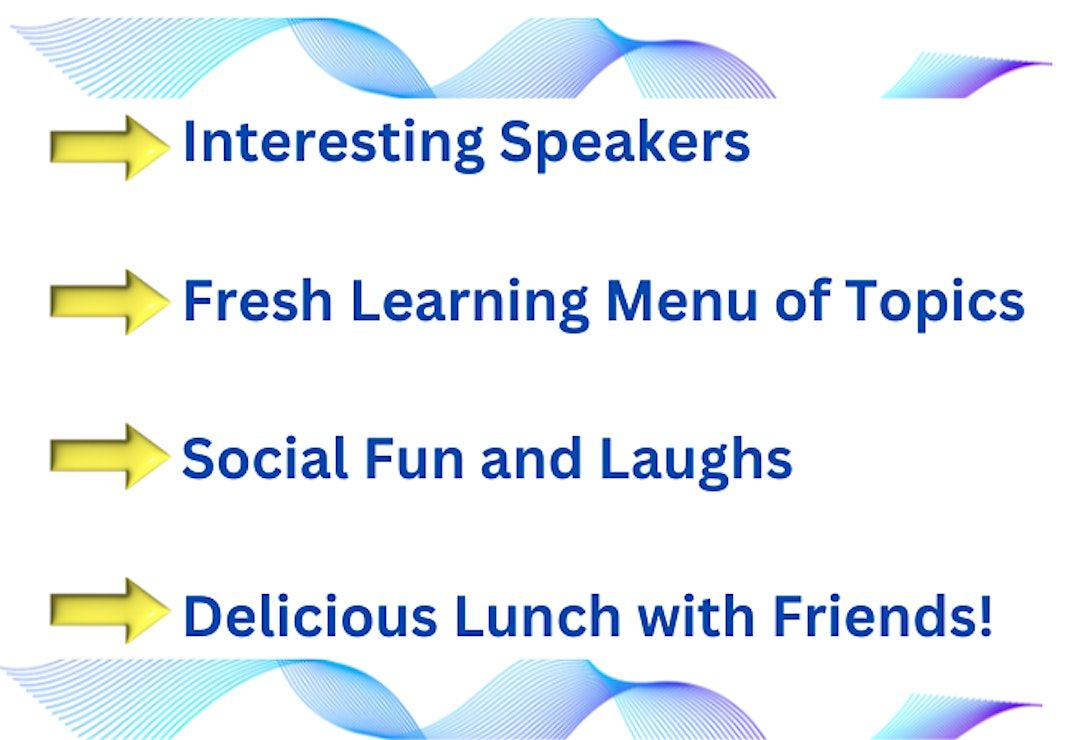 Interesting Speakers

Fresh Learning Menu of Topics

Social Fun and Laughs

Delicious Lunch with Friends!